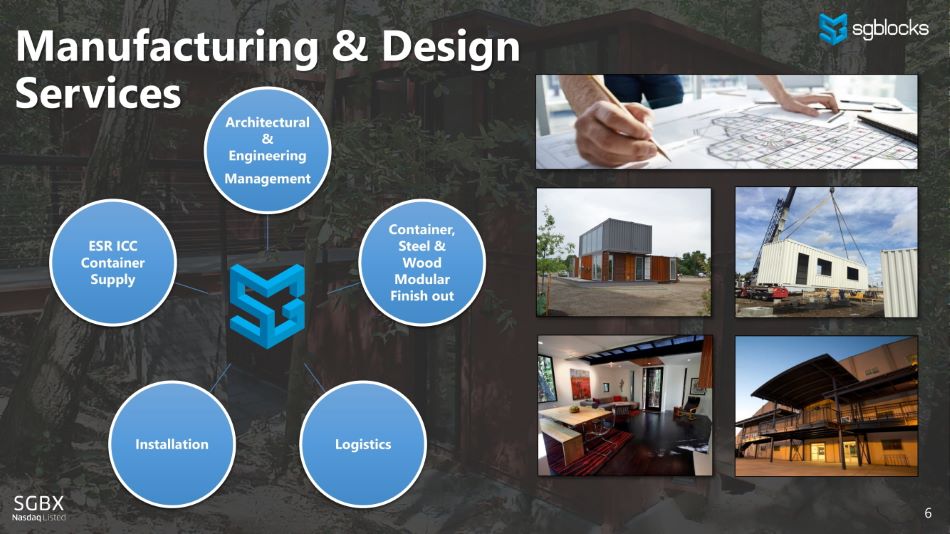 Manufacturing & Design Services

sgblocks

Architectural & Engineering Management

Container, Steel & Wood Modular Finish out

Logistics

Installation

ESR ICC Container Supply

SGBX
Nasdaq Listed

6